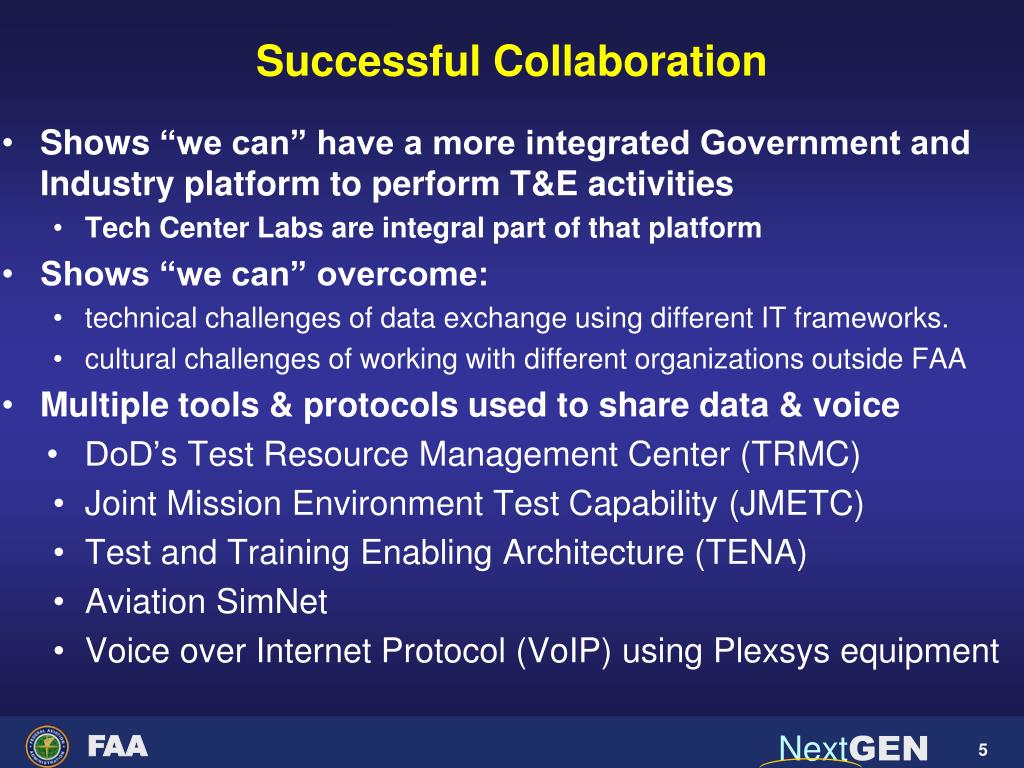 Successful Collaboration

• Shows “we can” have a more integrated Government and Industry platform to perform T&E activities
  • Tech Center Labs are integral part of that platform
• Shows “we can” overcome:
  • technical challenges of data exchange using different IT frameworks.
  • cultural challenges of working with different organizations outside FAA
• Multiple tools & protocols used to share data & voice
  • DoD’s Test Resource Management Center (TRMC)
  • Joint Mission Environment Test Capability (JMETC)
  • Test and Training Enabling Architecture (TENA)
  • Aviation SimNet
  • Voice over Internet Protocol (VoIP) using Plexsys equipment

FAA

NextGEN

5